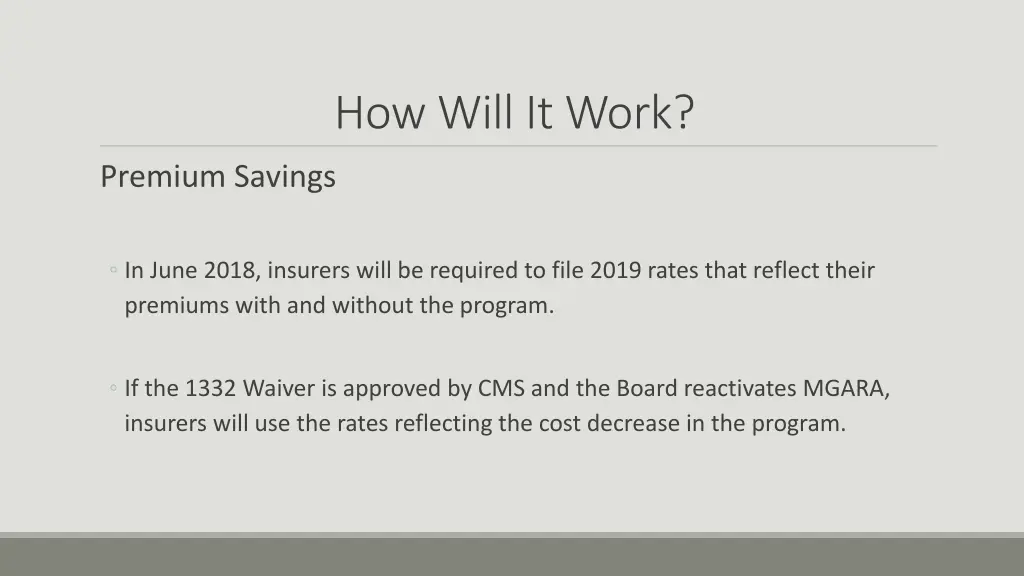 How Will It Work?

Premium Savings

◦ In June 2018, insurers will be required to file 2019 rates that reflect their premiums with and without the program.

◦ If the 1332 Waiver is approved by CMS and the Board reactivates MGARA, insurers will use the rates reflecting the cost decrease in the program.